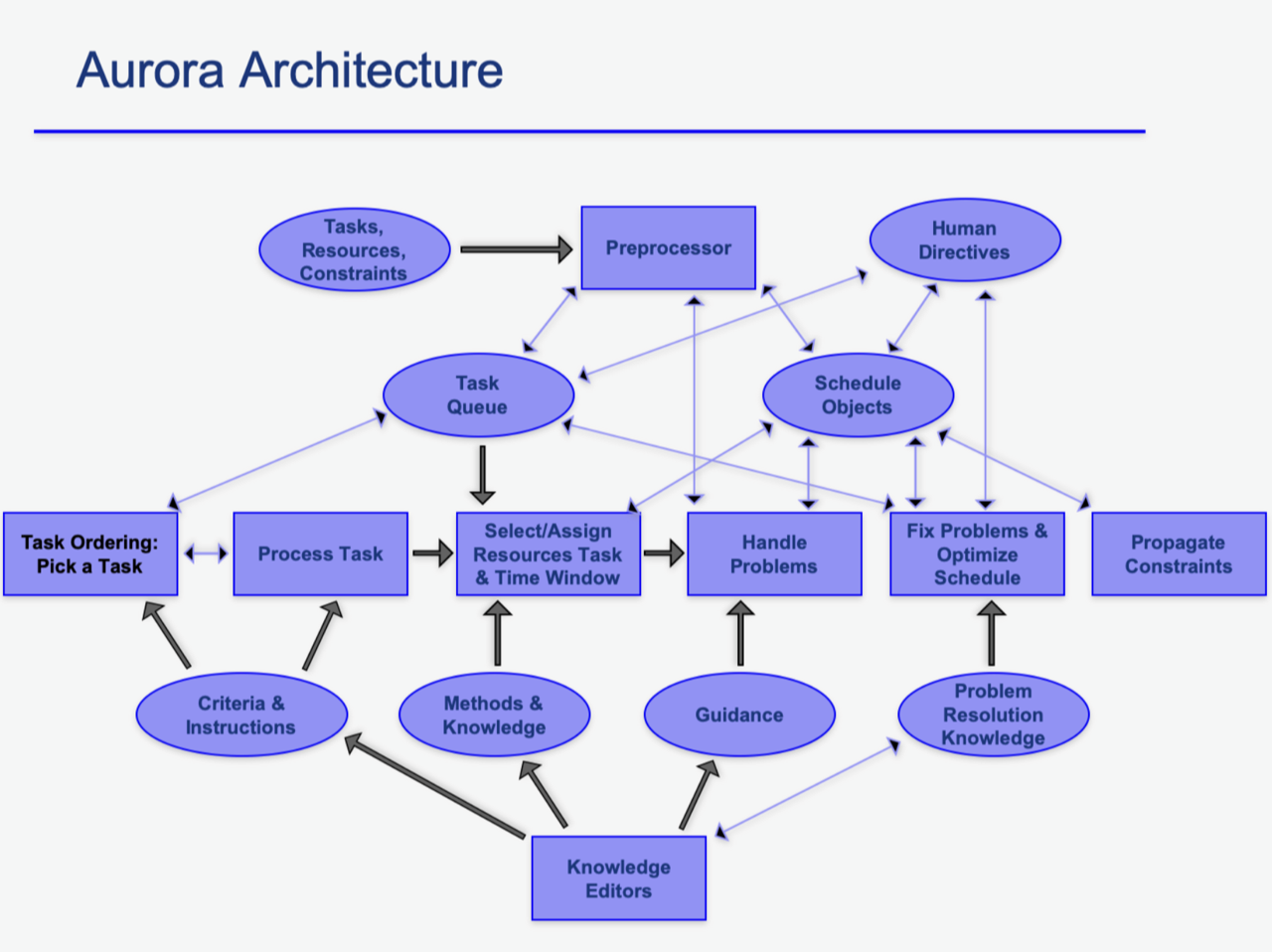 Aurora Architecture

Tasks, Resources, Constraints

Preprocessor

Human Directives

Task Queue

Schedule Objects

Task Ordering: Pick a Task

Process Task

Select/Assign Resources Task & Time Window

Handle Problems

Fix Problems & Optimize Schedule

Propagate Constraints

Criteria & Instructions

Methods & Knowledge

Guidance

Problem Resolution Knowledge

Knowledge Editors